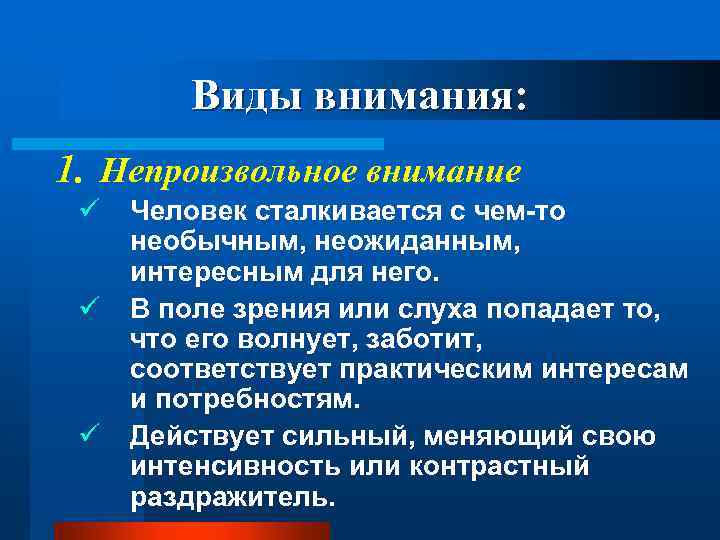 Виды внимания:

1. Непроизвольное внимание

✓ Человек сталкивается с чем-то необычным, неожиданным, интересным для него.

✓ В поле зрения или слуха попадает то, что его волнует, заботит, соответствует практическим интересам и потребностям.

✓ Действует сильный, меняющий свою интенсивность или контрастный раздражитель.